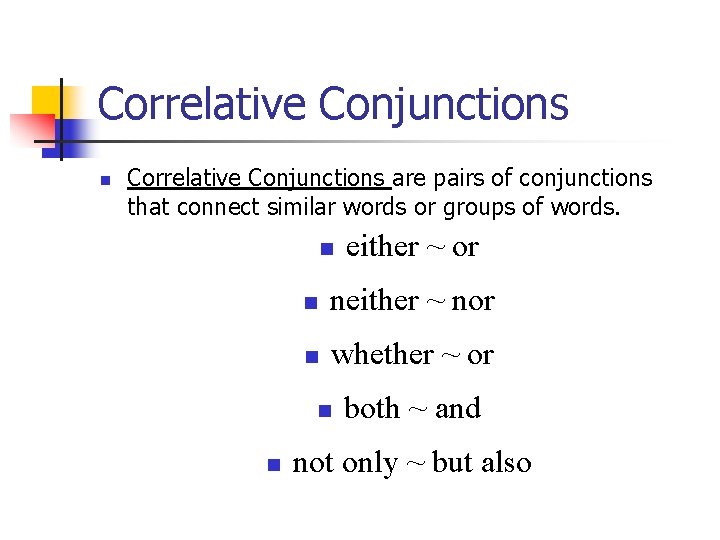 Correlative Conjunctions

Correlative Conjunctions are pairs of conjunctions that connect similar words or groups of words.

either ~ or

neither ~ nor

whether ~ or

both ~ and

not only ~ but also